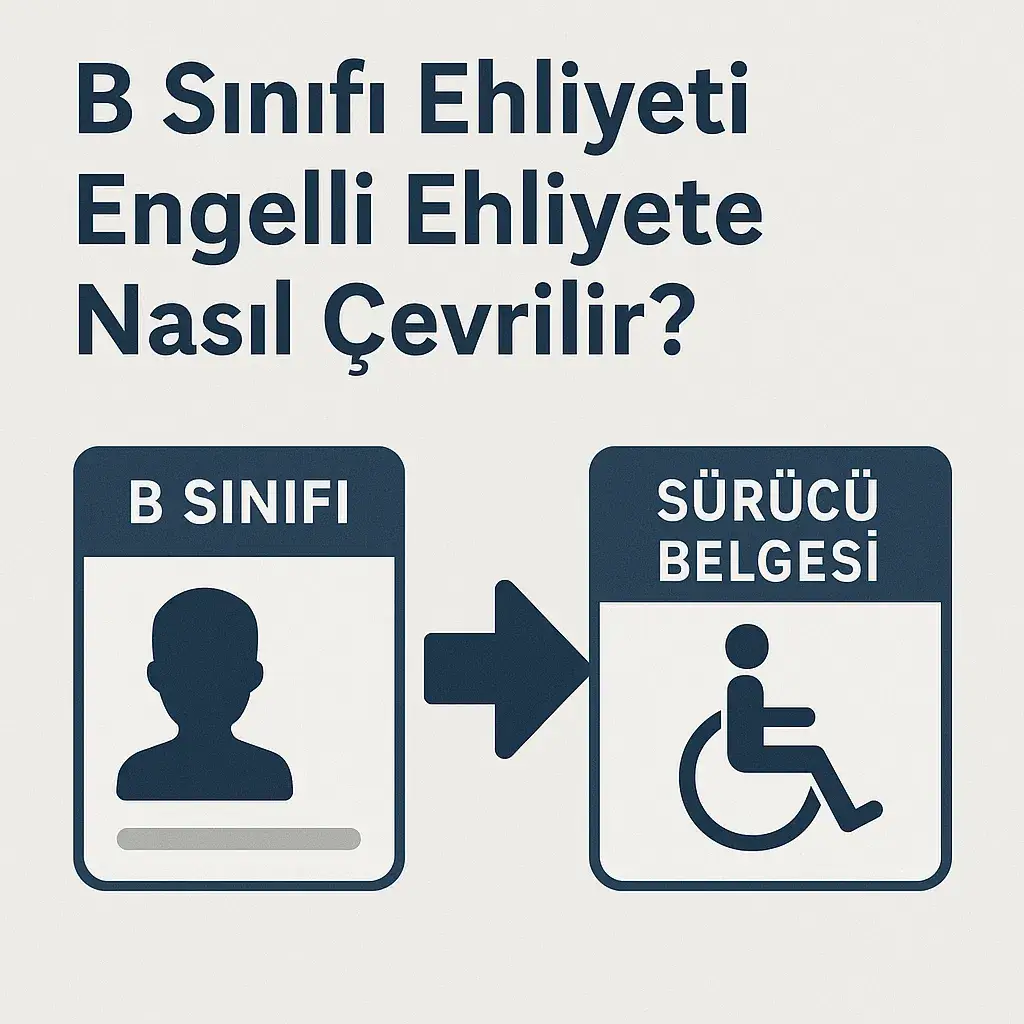 B Sınıfı Ehliyeti Engelli Ehliyete Nasıl Çevrilir?

B SINIFI

SÜRÜCÜ BELGESİ